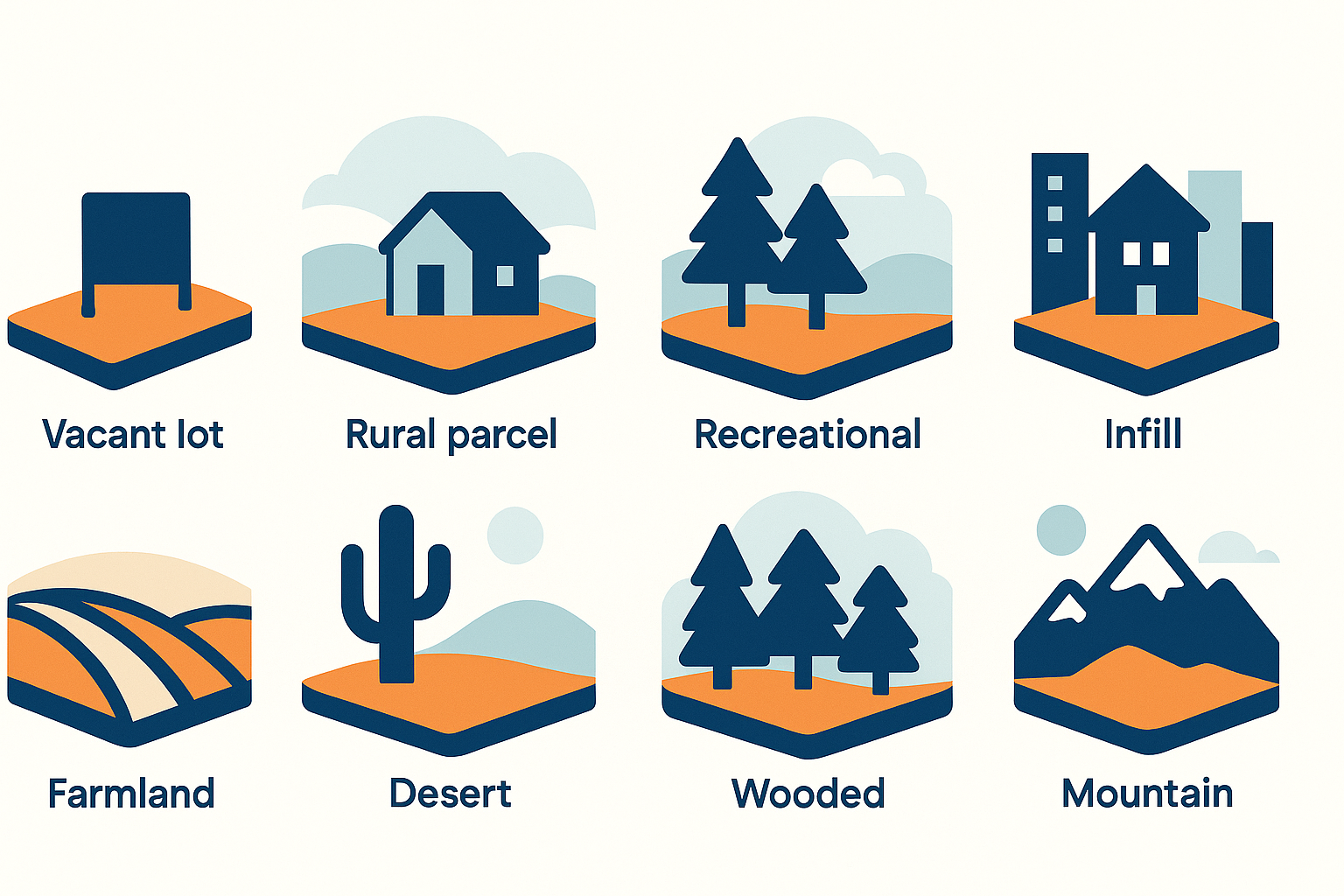 Vacant lot

Rural parcel

Recreational

Infill

Farmland

Desert

Wooded

Mountain